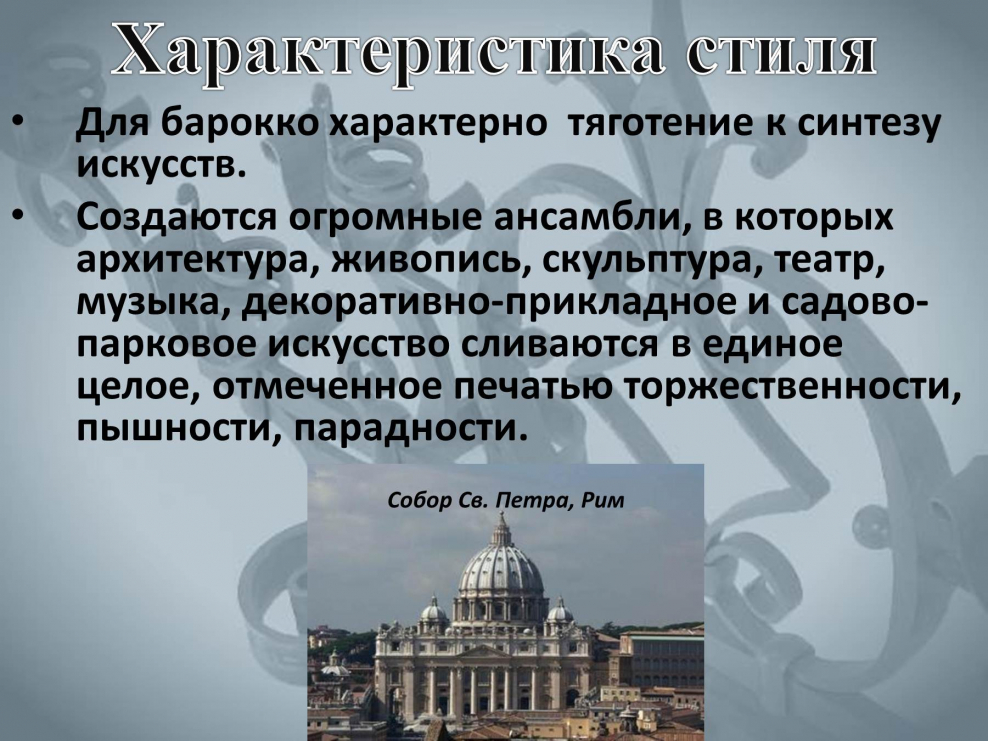 Характеристика стиля

• Для барокко характерно тяготение к синтезу искусств.

• Создаются огромные ансамбли, в которых архитектура, живопись, скульптура, театр, музыка, декоративно-прикладное и садово-парковое искусство сливаются в единое целое, отмеченное печатью торжественности, пышности, парадности.

Собор Св. Петра, Рим